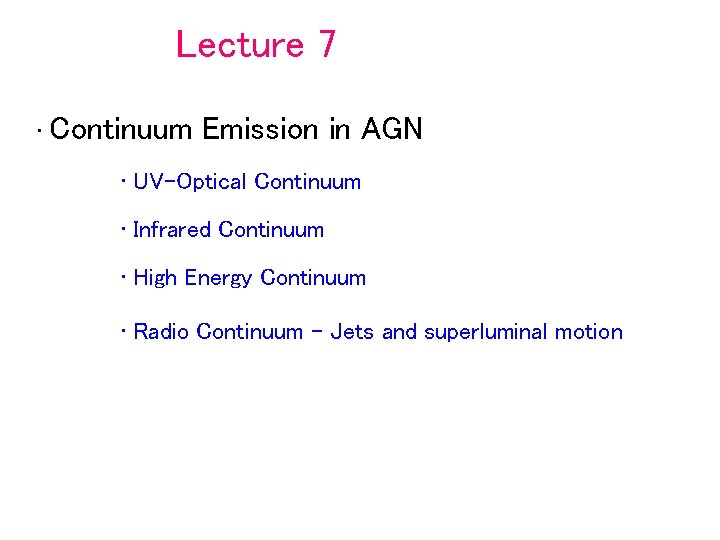 Lecture 7

· Continuum Emission in AGN

· UV-Optical Continuum

· Infrared Continuum

· High Energy Continuum

· Radio Continuum – Jets and superluminal motion